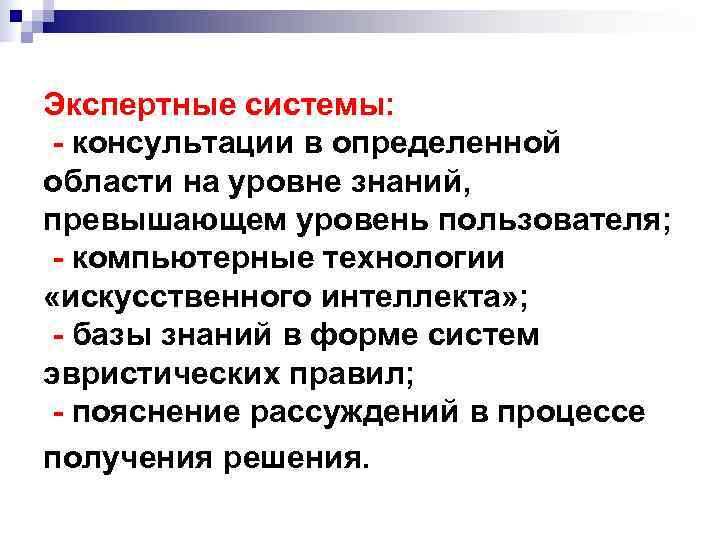 Экспертные системы:
- консультации в определенной области на уровне знаний, превышающем уровень пользователя;
- компьютерные технологии «искусственного интеллекта»;
- базы знаний в форме систем эвристических правил;
- пояснение рассуждений в процессе получения решения.